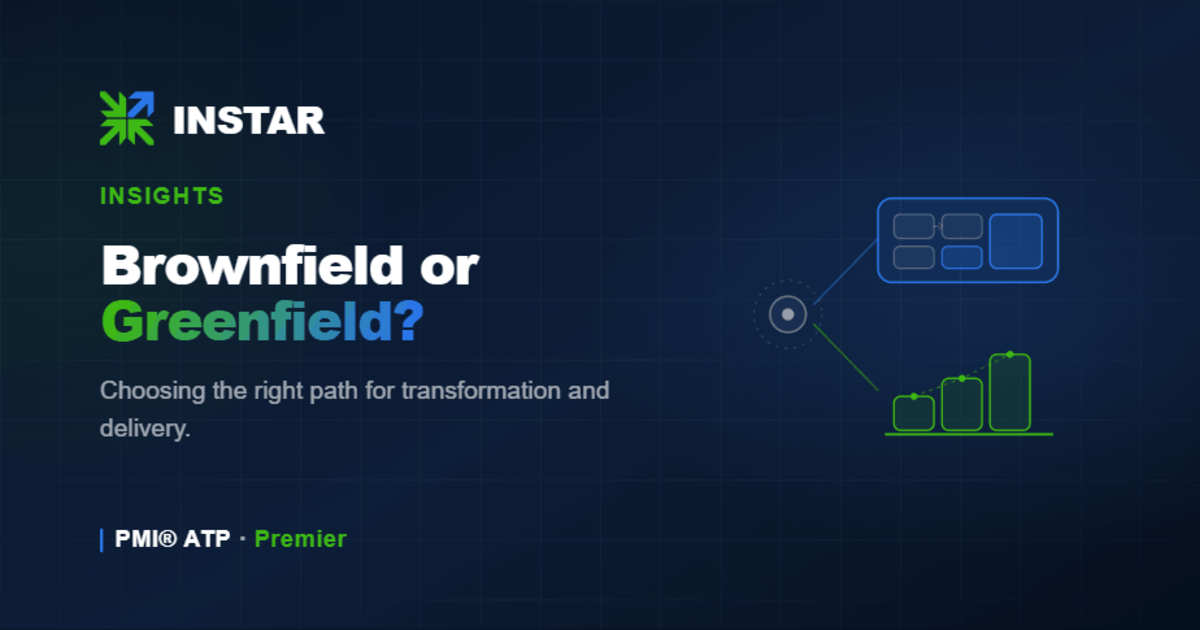 INSTAR

INSIGHTS

Brownfield or Greenfield?

Choosing the right path for transformation and delivery.

PMI® ATP · Premier